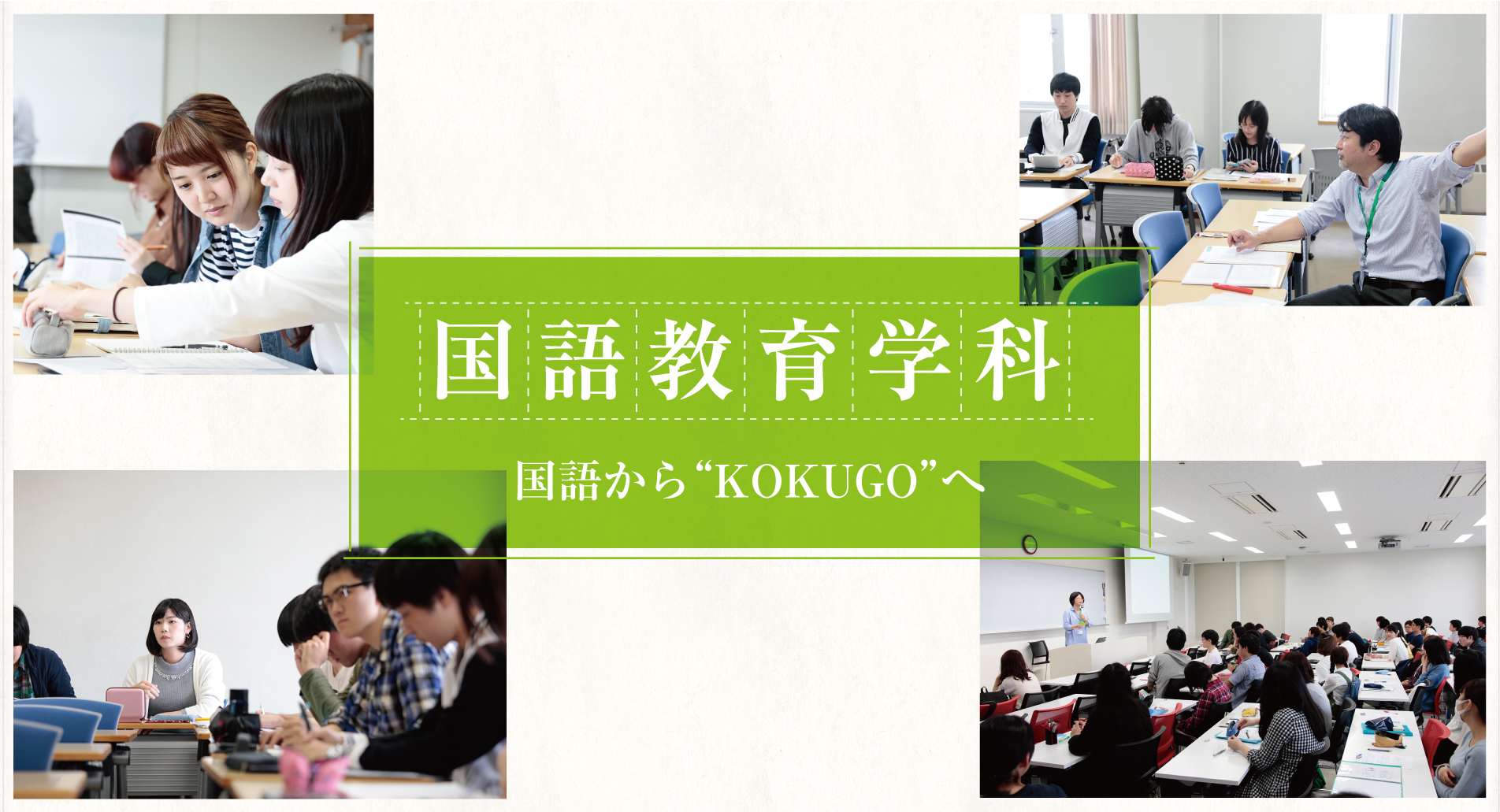 国語教育学科

国語から“KOKUGO”へ